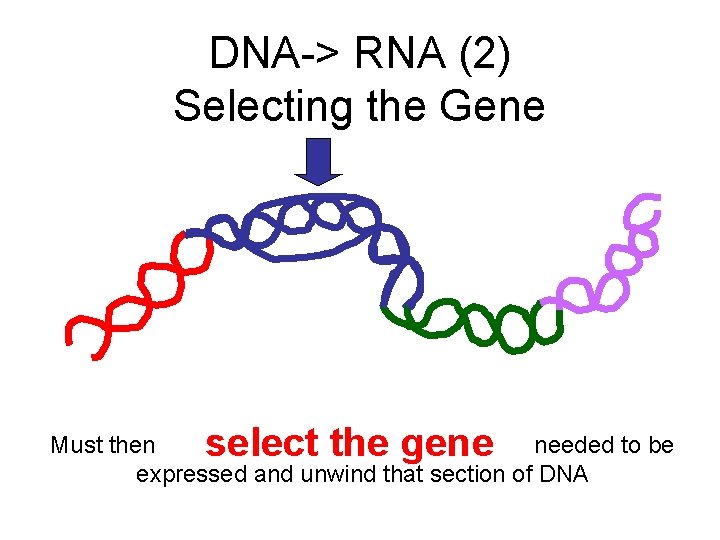 DNA-> RNA (2)
Selecting the Gene

Must then select the gene needed to be expressed and unwind that section of DNA